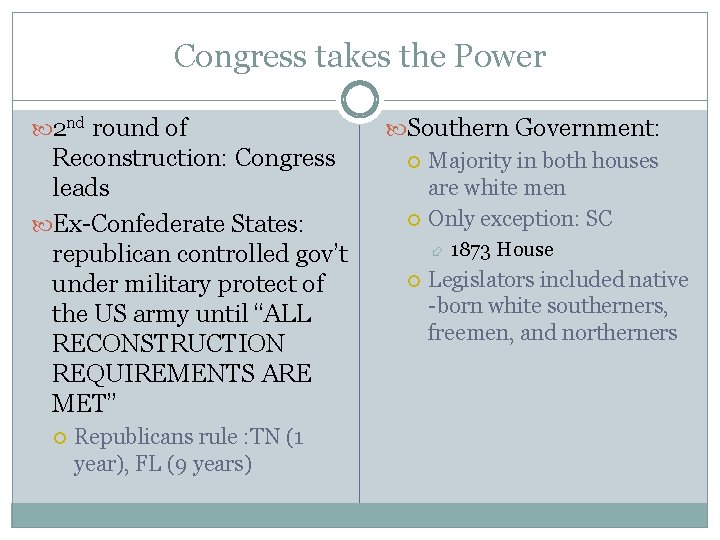 Congress takes the Power

2nd round of Reconstruction: Congress leads

Ex-Confederate States: republican controlled gov't under military protect of the US army until "ALL RECONSTRUCTION REQUIREMENTS ARE MET"

Republicans rule :TN (1 year), FL (9 years)

Southern Government:

Majority in both houses are white men

Only exception: SC

1873 House

Legislators included native -born white southerners, freemen, and northerners